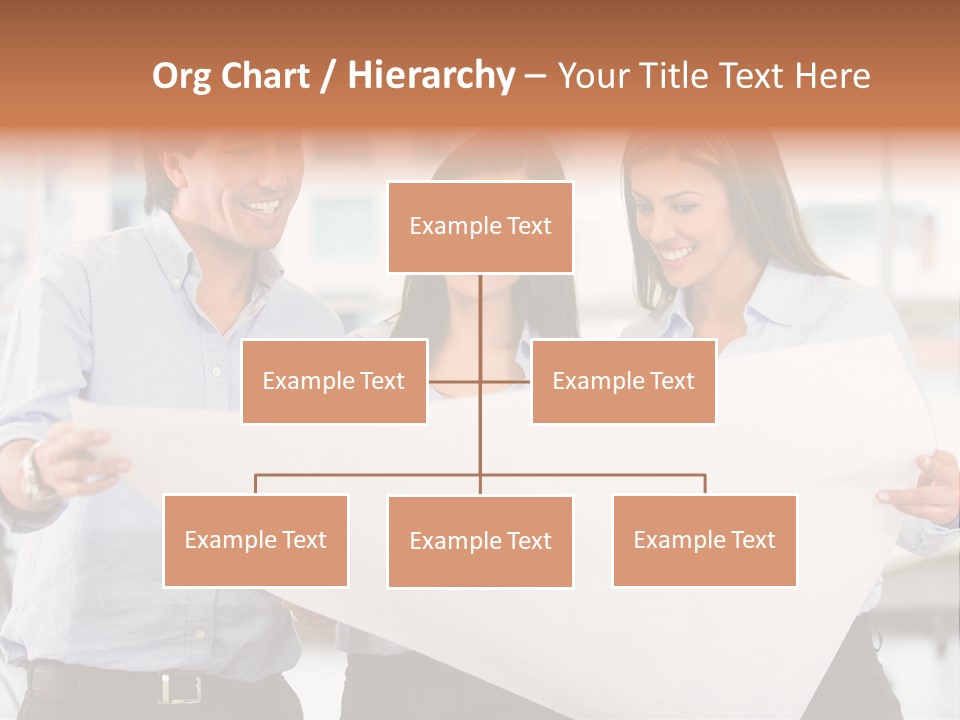 Org Chart / Hierarchy – Your Title Text Here

Example Text

Example Text

Example Text

Example Text

Example Text

Example Text